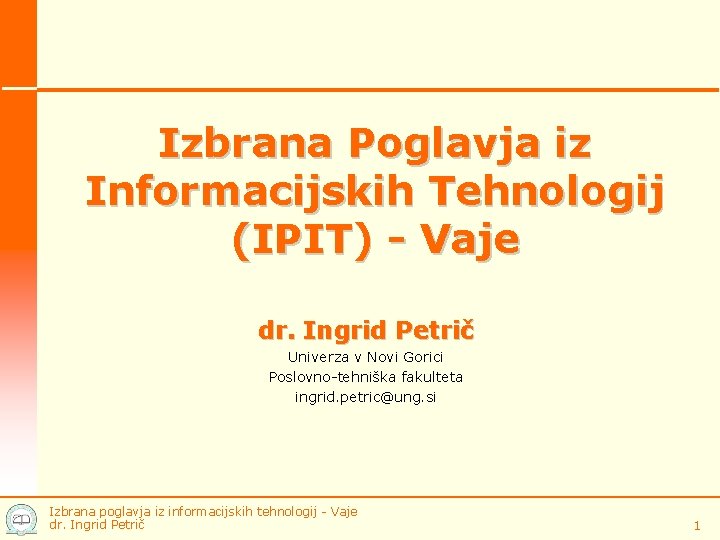 Izbrana Poglavja iz Informacijskih Tehnologij (IPIT) - Vaje

dr. Ingrid Petrič

Univerza v Novi Gorici
Poslovno-tehniška fakulteta
ingrid.petric@ung.si

Izbrana poglavja iz informacijskih tehnologij - Vaje
dr. Ingrid Petrič

1